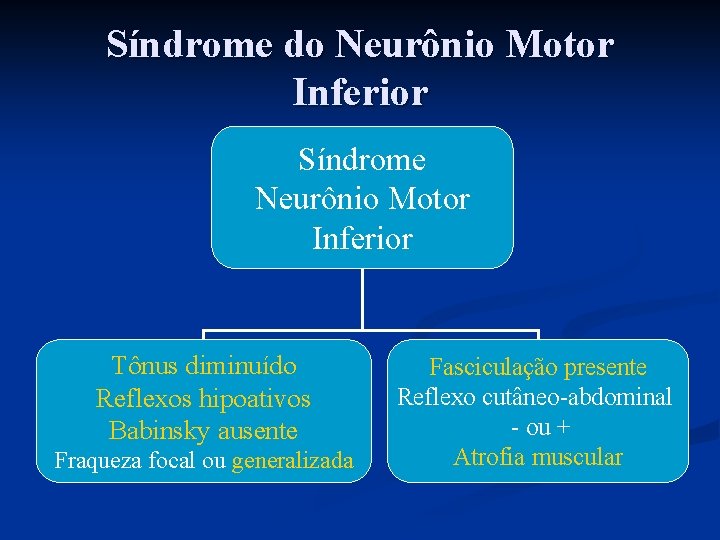 Síndrome do Neurônio Motor Inferior

Síndrome Neurônio Motor Inferior

Tônus diminuído
Reflexos hipoativos
Babinsky ausente
Fraqueza focal ou generalizada

Fasciculação presente
Reflexo cutâneo-abdominal - ou +
Atrofia muscular